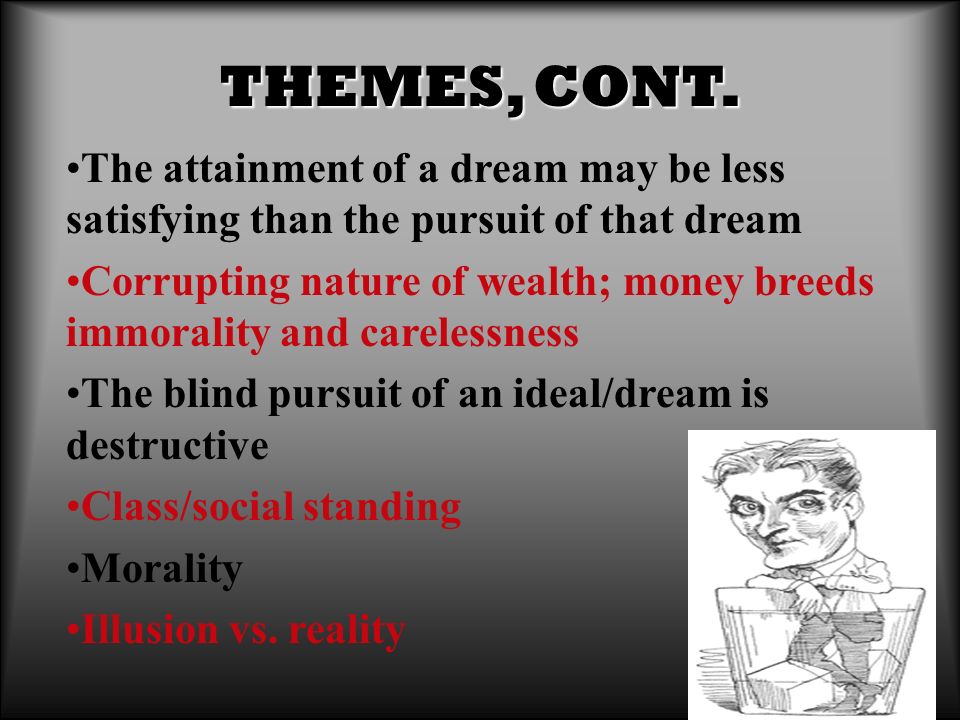 THEMES, CONT.

•The attainment of a dream may be less satisfying than the pursuit of that dream

•Corrupting nature of wealth; money breeds immorality and carelessness

•The blind pursuit of an ideal/dream is destructive

•Class/social standing

•Morality

•Illusion vs. reality